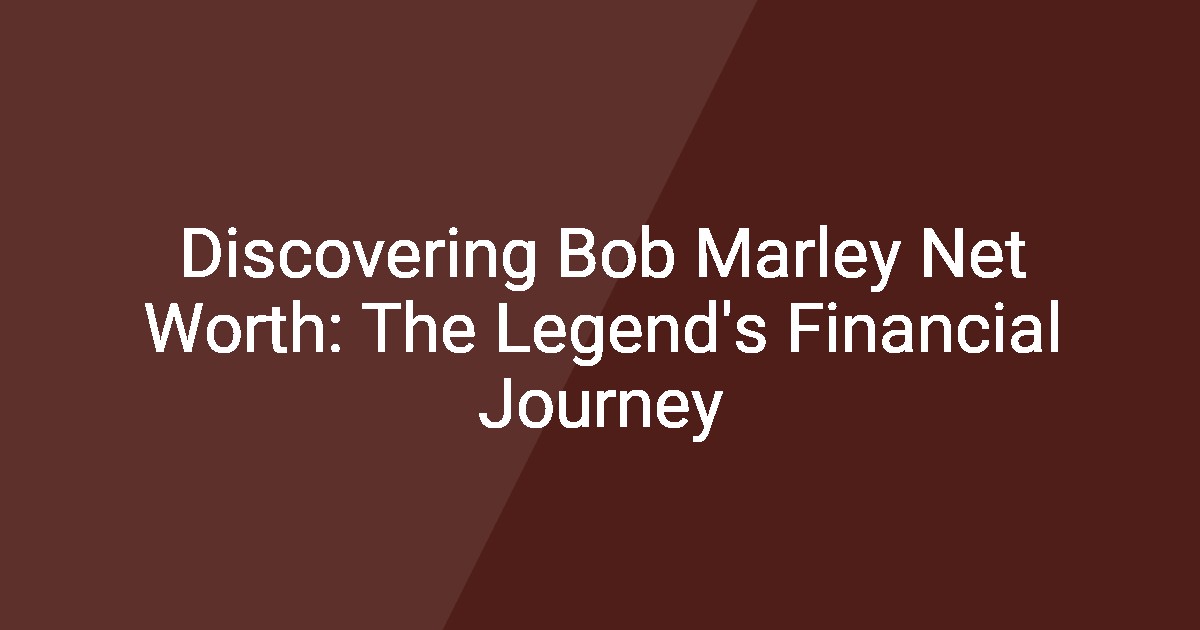 Discovering Bob Marley Net Worth: The Legend's Financial Journey